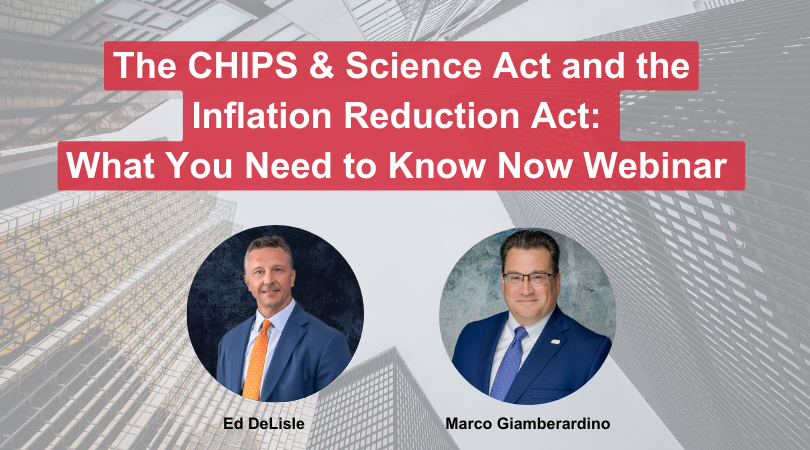 The CHIPS & Science Act and the Inflation Reduction Act: What You Need to Know Now Webinar

Ed DeLisle

Marco Giamberardino